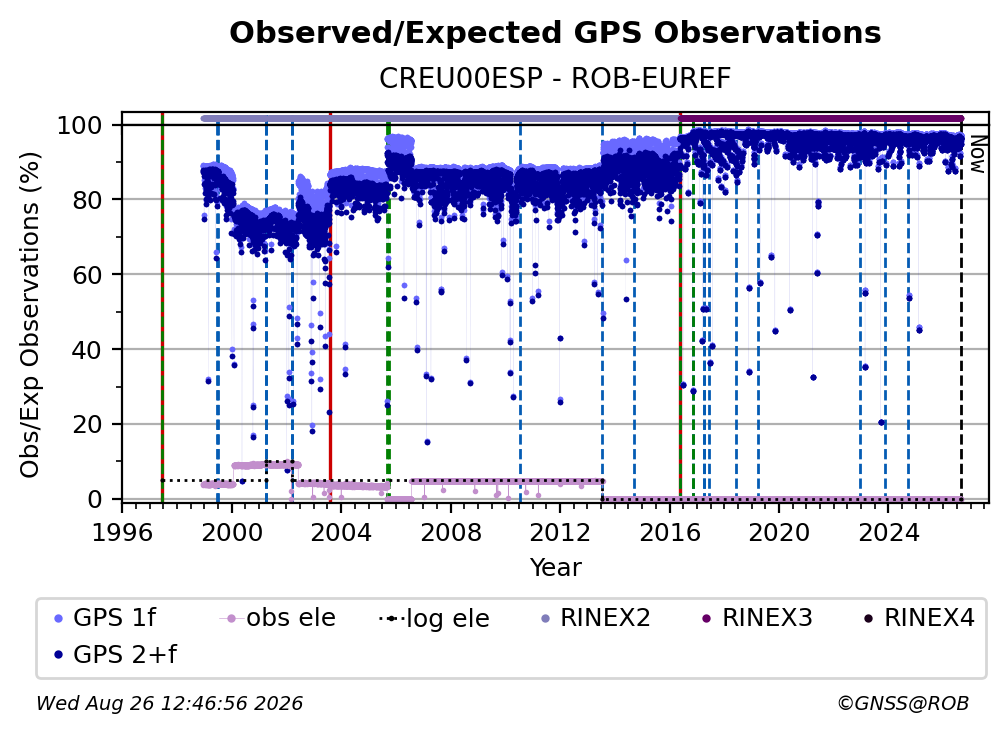 Observed/Expected GPS Observations
CREU00ESP - ROB-EUREF

Obs/Exp Observations (%)

100
80
60
40
20
0

Now

1996
2000
2004
2008
2012
2016
2020
2024

Year

GPS 1f
obs ele
log ele
RINEX2
RINEX3
RINEX4
GPS 2+f

Wed Aug 26 12:46:56 2026
©GNSS@ROB